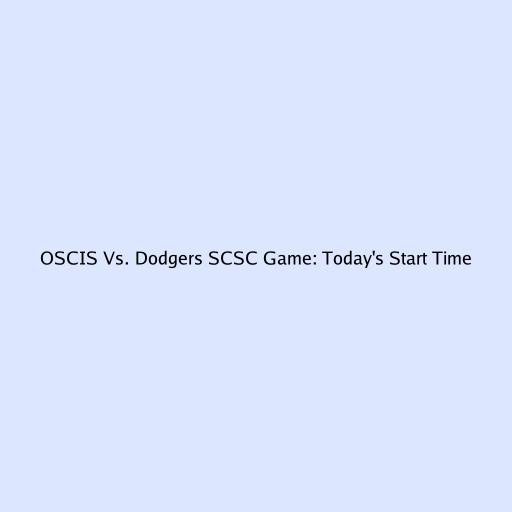 OSCIS Vs. Dodgers SCSC Game: Today's Start Time